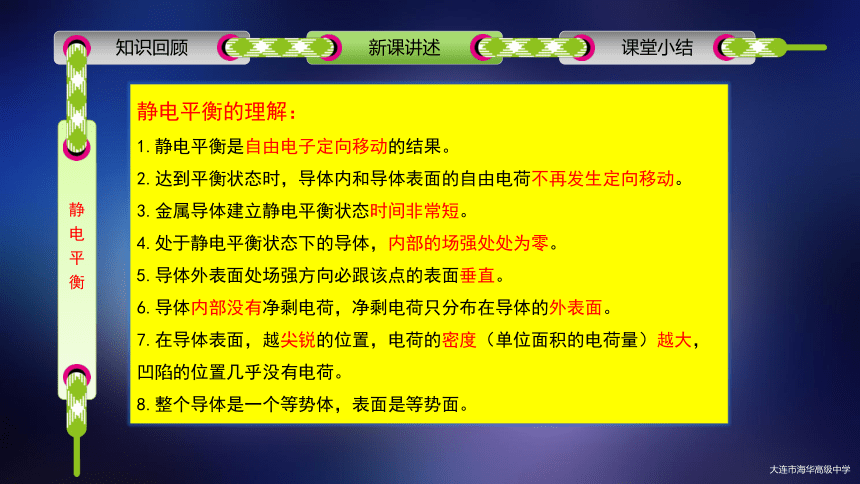 知识回顾　新课讲述　课堂小结

静电平衡

静电平衡的理解：

1. 静电平衡是自由电子定向移动的结果。

2. 达到平衡状态时，导体内和导体表面的自由电荷不再发生定向移动。

3. 金属导体建立静电平衡状态时间非常短。

4. 处于静电平衡状态下的导体，内部的场强处处为零。

5. 导体外表面处场强方向必跟该点的表面垂直。

6. 导体内部没有净剩电荷，净剩电荷只分布在导体的外表面。

7. 在导体表面，越尖锐的位置，电荷的密度（单位面积的电荷量）越大，凹陷的位置几乎没有电荷。

8. 整个导体是一个等势体，表面是等势面。

大连市海华高级中学